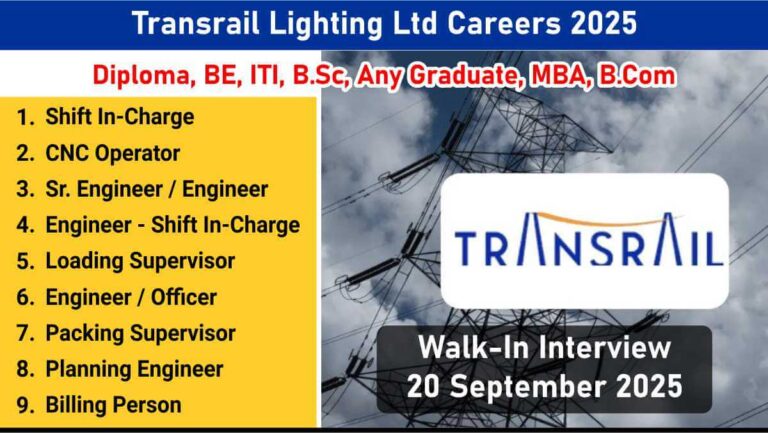 Transrail Lighting Ltd Careers 2025

Diploma, BE, ITI, B.Sc, Any Graduate, MBA, B.Com

1. Shift In-Charge
2. CNC Operator
3. Sr. Engineer / Engineer
4. Engineer - Shift In-Charge
5. Loading Supervisor
6. Engineer / Officer
7. Packing Supervisor
8. Planning Engineer
9. Billing Person

TRANSRAIL

Walk-In Interview
20 September 2025